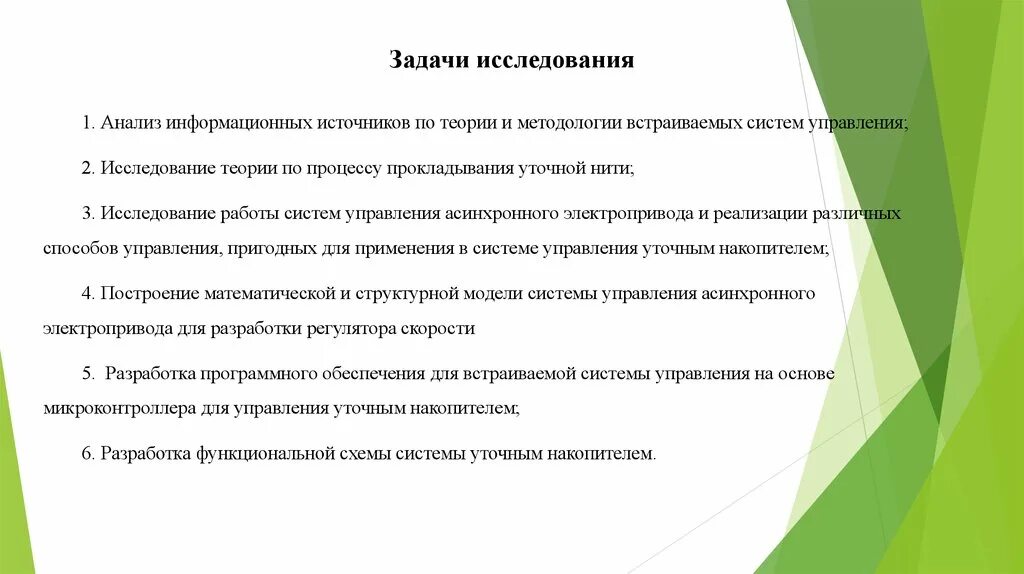 Задачи исследования

1. Анализ информационных источников по теории и методологии встраиваемых систем управления;

2. Исследование теории по процессу прокладывания уточной нити;

3. Исследование работы систем управления асинхронного электропривода и реализации различных способов управления, пригодных для применения в системе управления уточным накопителем;

4. Построение математической и структурной модели системы управления асинхронного электропривода для разработки регулятора скорости

5. Разработка программного обеспечения для встраиваемой системы управления на основе микроконтроллера для управления уточным накопителем;

6. Разработка функциональной схемы системы уточным накопителем.